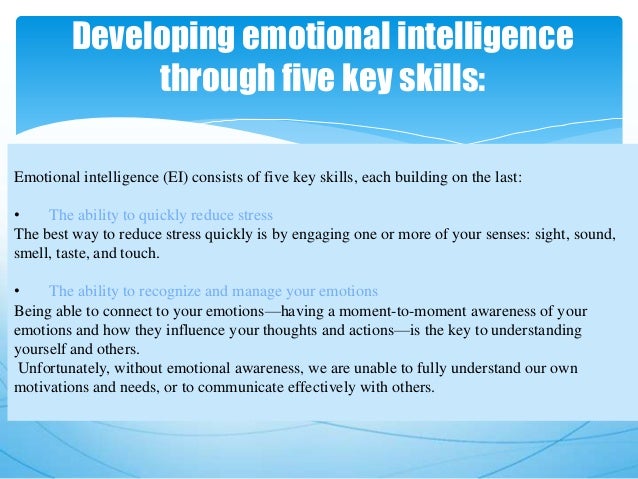 Developing emotional intelligence through five key skills:

Emotional intelligence (EI) consists of five key skills, each building on the last:

• The ability to quickly reduce stress
The best way to reduce stress quickly is by engaging one or more of your senses: sight, sound, smell, taste, and touch.

• The ability to recognize and manage your emotions
Being able to connect to your emotions—having a moment-to-moment awareness of your emotions and how they influence your thoughts and actions—is the key to understanding yourself and others.
Unfortunately, without emotional awareness, we are unable to fully understand our own motivations and needs, or to communicate effectively with others.